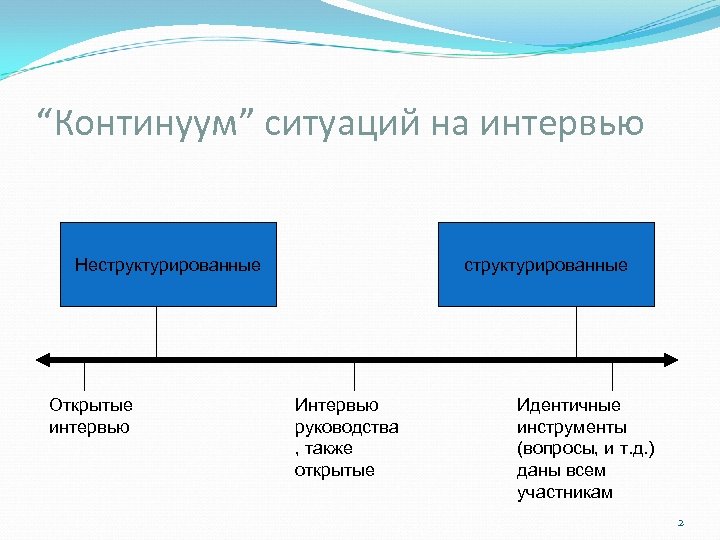 “Континуум” ситуаций на интервью

Неструктурированные

структурированные

Открытые интервью

Интервью руководства , также открытые

Идентичные инструменты (вопросы, и т.д.) даны всем участникам

2